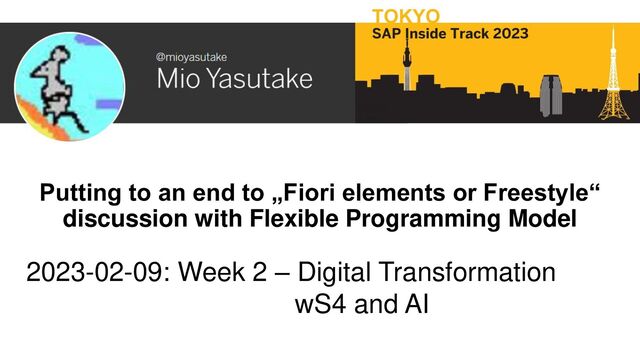 @mioyasutake
Mio Yasutake

TOKYO
SAP Inside Track 2023

Putting to an end to „Fiori elements or Freestyle“ discussion with Flexible Programming Model

2023-02-09: Week 2 – Digital Transformation wS4 and AI